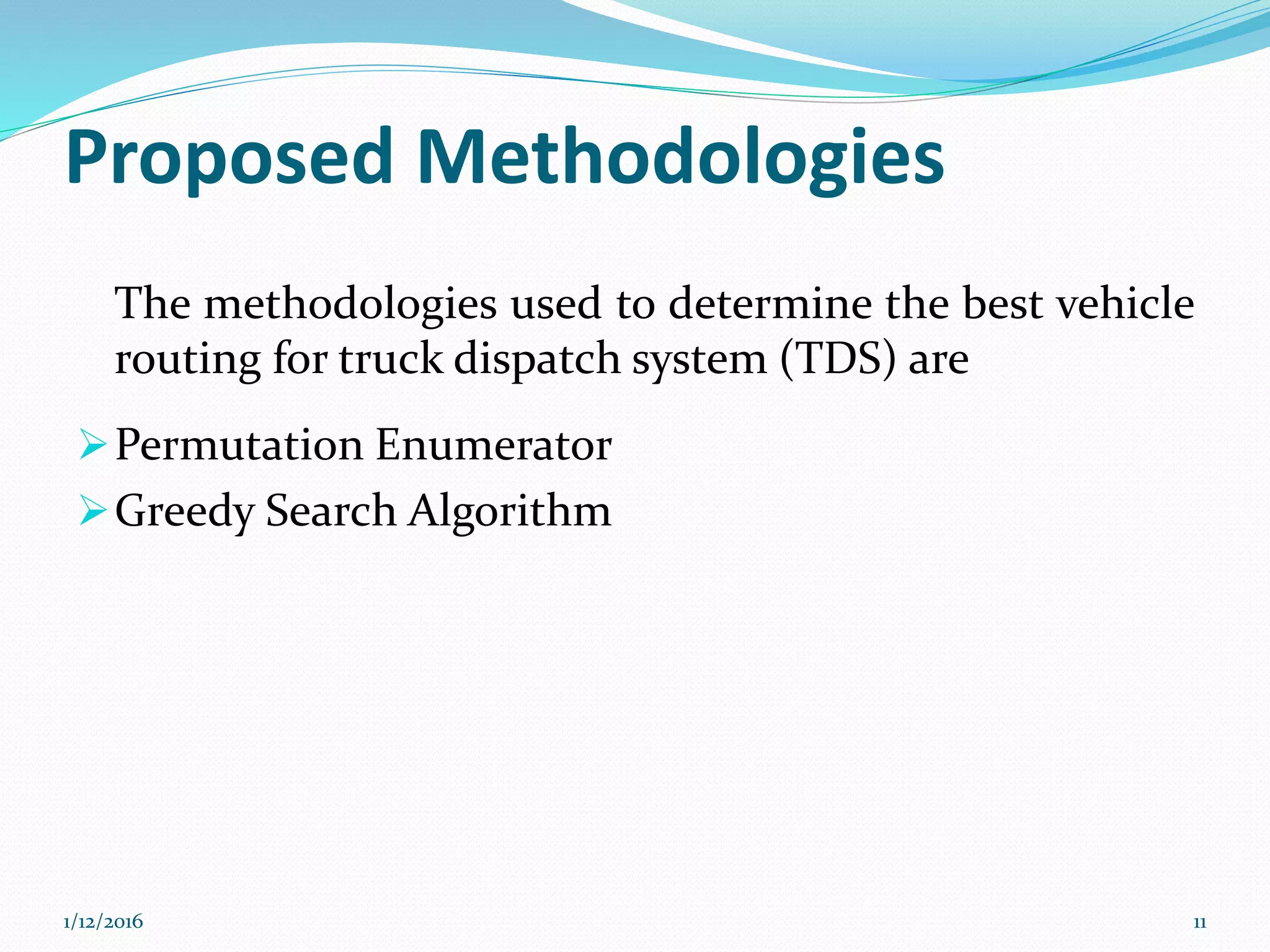 Proposed Methodologies

The methodologies used to determine the best vehicle routing for truck dispatch system (TDS) are

➢ Permutation Enumerator
➢ Greedy Search Algorithm

1/12/2016

11